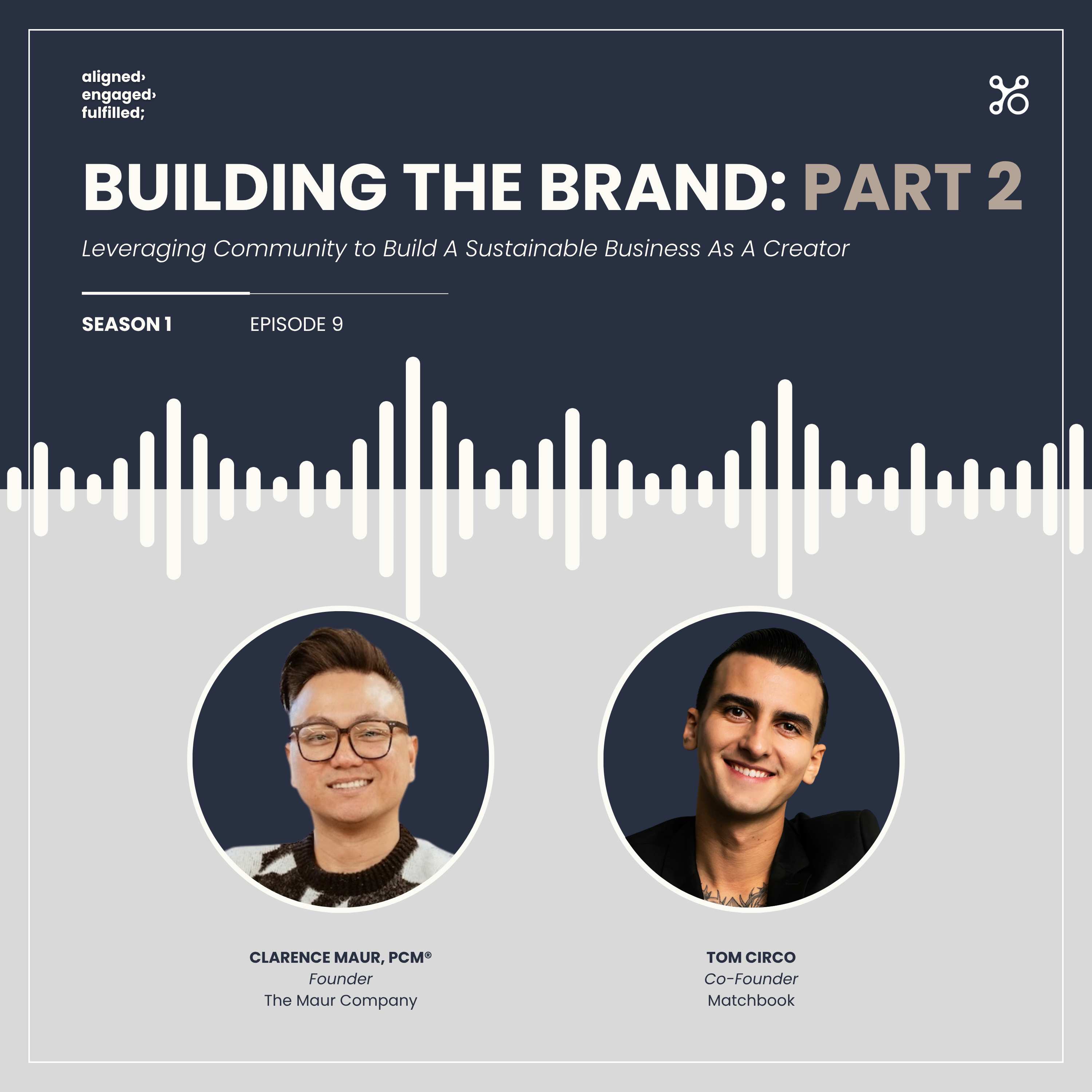 aligned›
engaged›
fulfilled;

BUILDING THE BRAND: PART 2

Leveraging Community to Build A Sustainable Business As A Creator

SEASON 1

EPISODE 9

CLARENCE MAUR, PCM®
Founder
The Maur Company

TOM CIRCO
Co-Founder
Matchbook